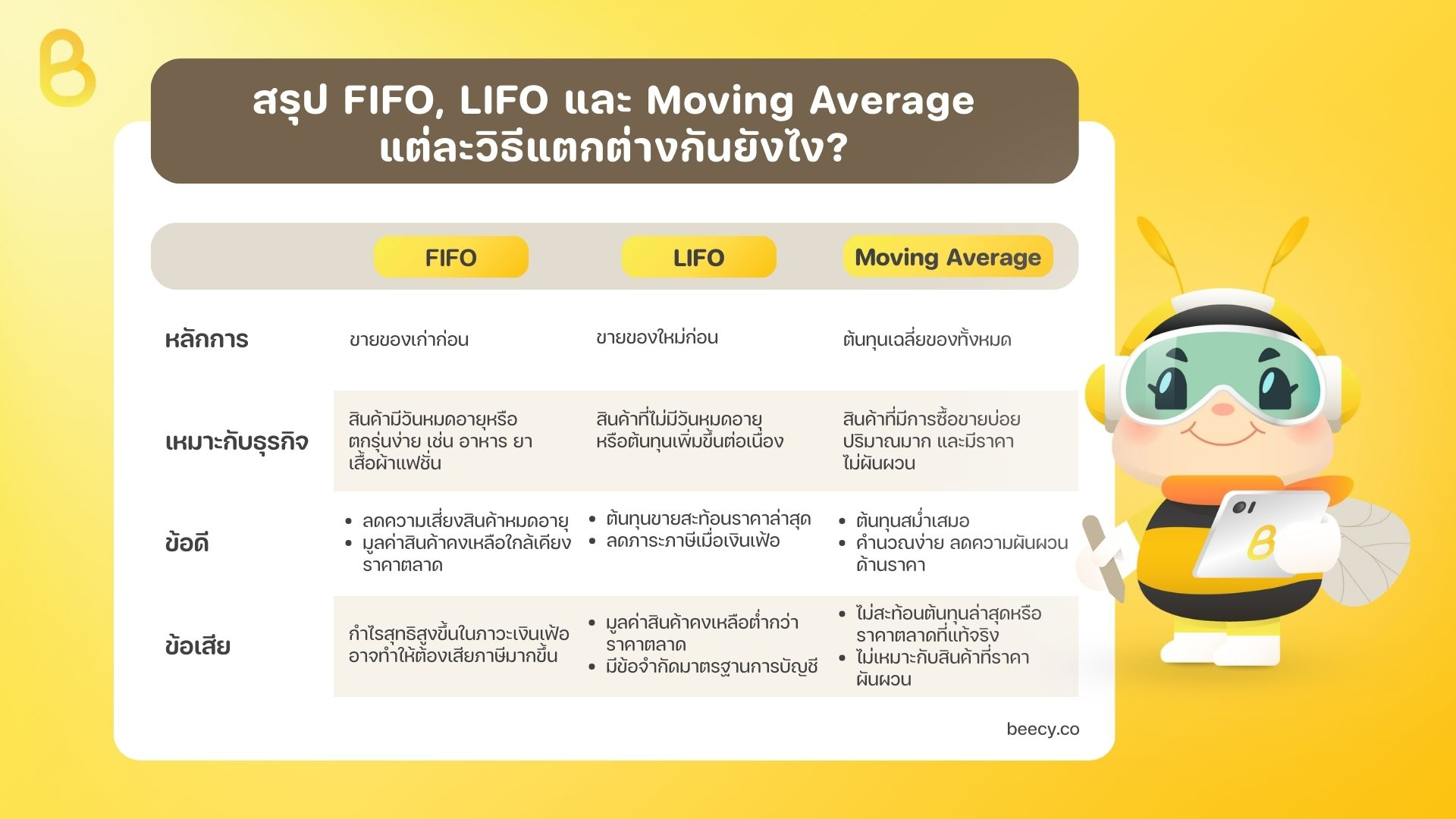 สรุป FIFO, LIFO และ Moving Average แต่ละวิธีแตกต่างกันยังไง?

| | FIFO | LIFO | Moving Average |
|---|---|---|---|
| หลักการ | ขายของเก่าก่อน | ขายของใหม่ก่อน | ต้นทุนเฉลี่ยของทั้งหมด |
| เหมาะกับธุรกิจ | สินค้ามีวันหมดอายุหรือตกรุ่นง่าย เช่น อาหาร ยา เสื้อผ้าแฟชั่น | สินค้าที่ไม่มีวันหมดอายุ หรือต้นทุนเพิ่มขึ้นต่อเนื่อง | สินค้าที่มีการซื้อขายบ่อย ปริมาณมาก และมีราคาไม่ผันผวน |
| ข้อดี | • ลดความเสี่ยงสินค้าหมดอายุ • มูลค่าสินค้าคงเหลือใกล้เคียงราคาตลาด | • ต้นทุนขายสะท้อนราคาล่าสุด • ลดภาระภาษีเมื่อเงินเฟ้อ | • ต้นทุนสม่ำเสมอ • คำนวณง่าย ลดความผันผวนด้านราคา |
| ข้อเสีย | กำไรสุทธิสูงขึ้นในภาวะเงินเฟ้อ อาจทำให้ต้องเสียภาษีมากขึ้น | • มูลค่าสินค้าคงเหลือต่ำกว่าราคาตลาด • มีข้อจำกัดมาตรฐานการบัญชี | • ไม่สะท้อนต้นทุนล่าสุดหรือราคาตลาดที่แท้จริง • ไม่เหมาะกับสินค้าที่ราคาผันผวน |

beecy.co